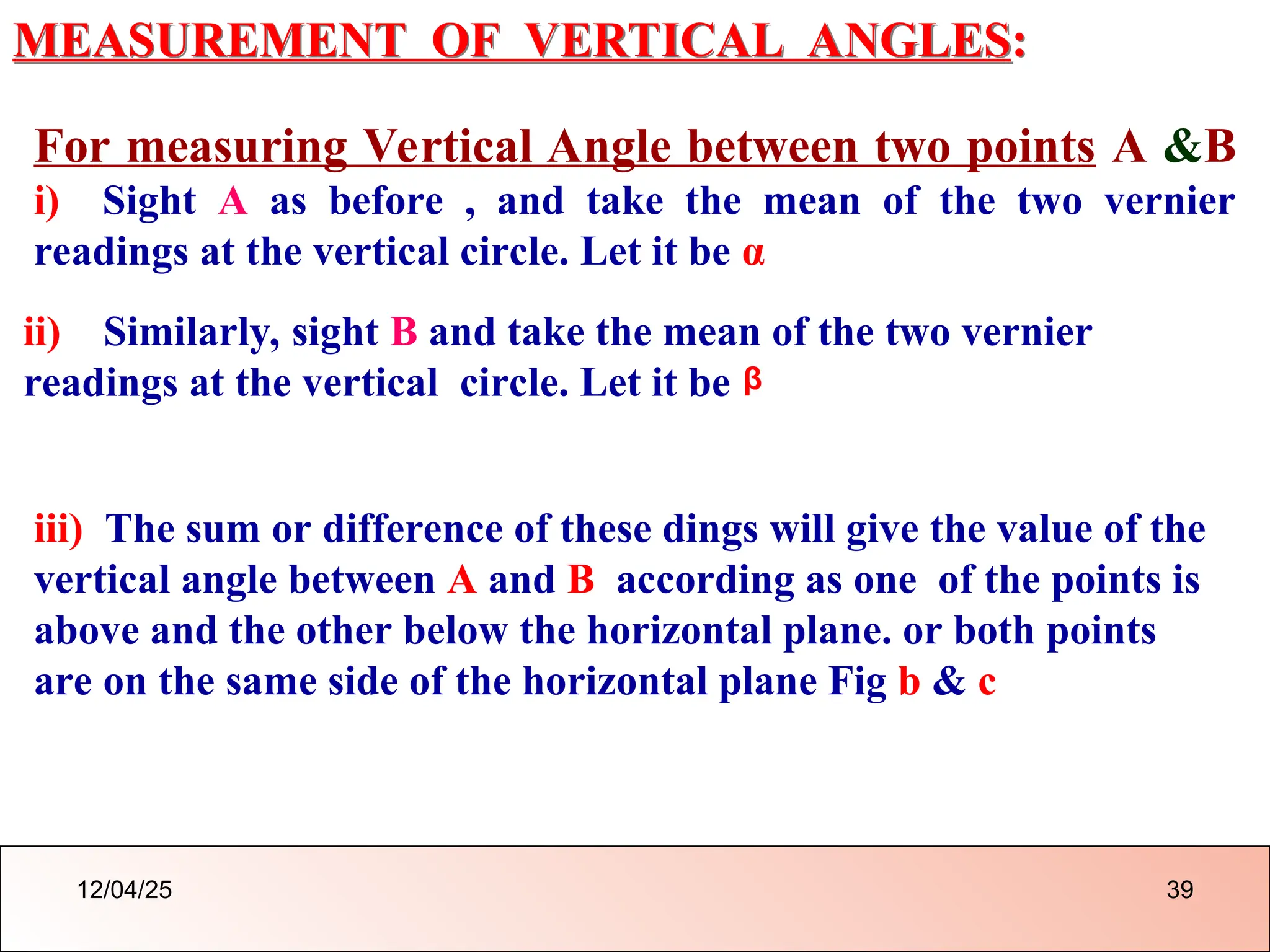 MEASUREMENT OF VERTICAL ANGLES:

For measuring Vertical Angle between two points A &B

i) Sight A as before , and take the mean of the two vernier readings at the vertical circle. Let it be α

ii) Similarly, sight B and take the mean of the two vernier readings at the vertical circle. Let it be β

iii) The sum or difference of these dings will give the value of the vertical angle between A and B according as one of the points is above and the other below the horizontal plane. or both points are on the same side of the horizontal plane Fig b & c

12/04/25

39